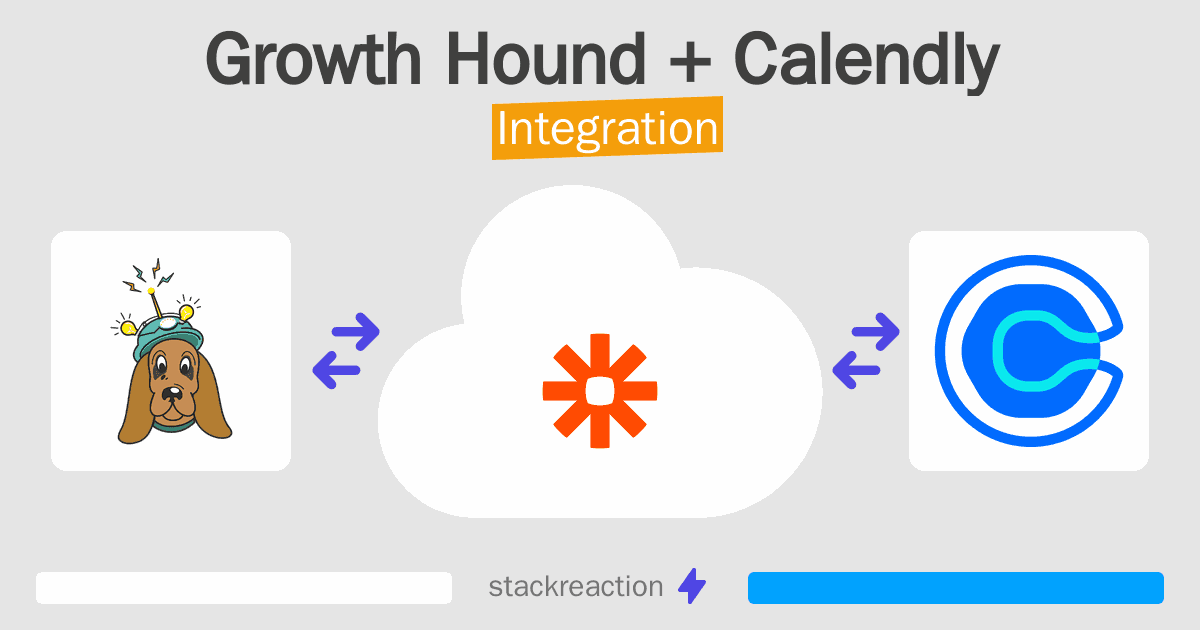 Growth Hound + Calendly
Integration

stackreaction